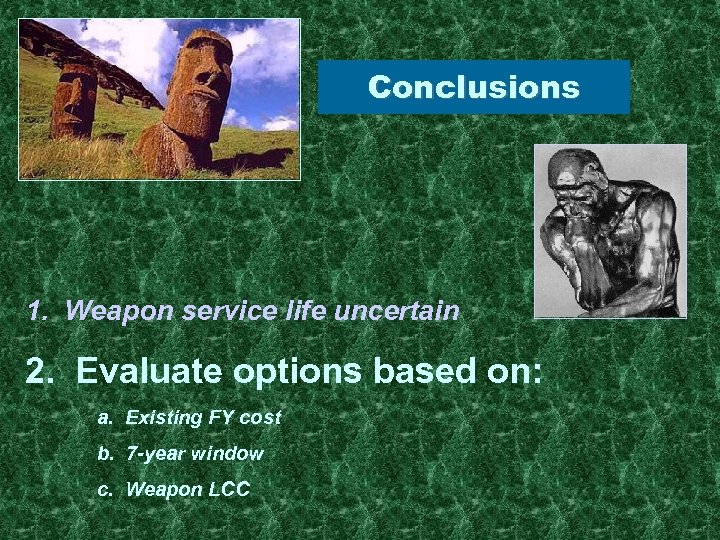 Conclusions

1. Weapon service life uncertain

2. Evaluate options based on:

a. Existing FY cost

b. 7-year window

c. Weapon LCC